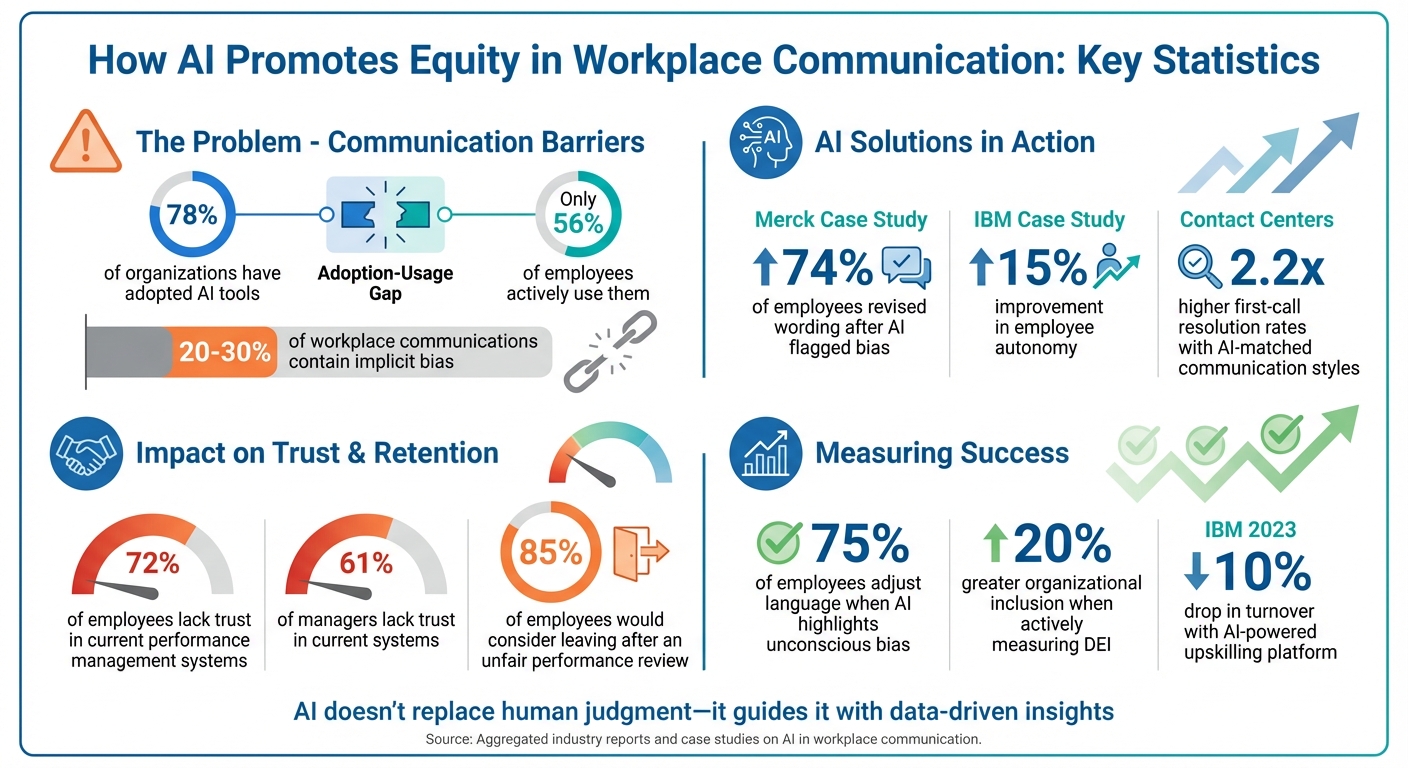 How AI Promotes Equity in Workplace Communication: Key Statistics

The Problem - Communication Barriers

78%
of organizations have adopted AI tools

Adoption-Usage Gap

Only 56%
of employees actively use them

20-30% of workplace communications contain implicit bias

AI Solutions in Action

AI

Merck Case Study
74%
of employees revised wording after AI flagged bias

IBM Case Study
15%
improvement in employee autonomy

Contact Centers
2.2x
higher first-call resolution rates with AI-matched communication styles

Impact on Trust & Retention

72%
of employees lack trust in current performance management systems

61%
of managers lack trust in current systems

85%
of employees would consider leaving after an unfair performance review

Measuring Success

75%
of employees adjust language when AI highlights unconscious bias

20%
greater organizational inclusion when actively measuring DEI

IBM 2023
10%
drop in turnover with AI-powered upskilling platform

AI doesn't replace human judgment—it guides it with data-driven insights

Source: Aggregated industry reports and case studies on AI in workplace communication.